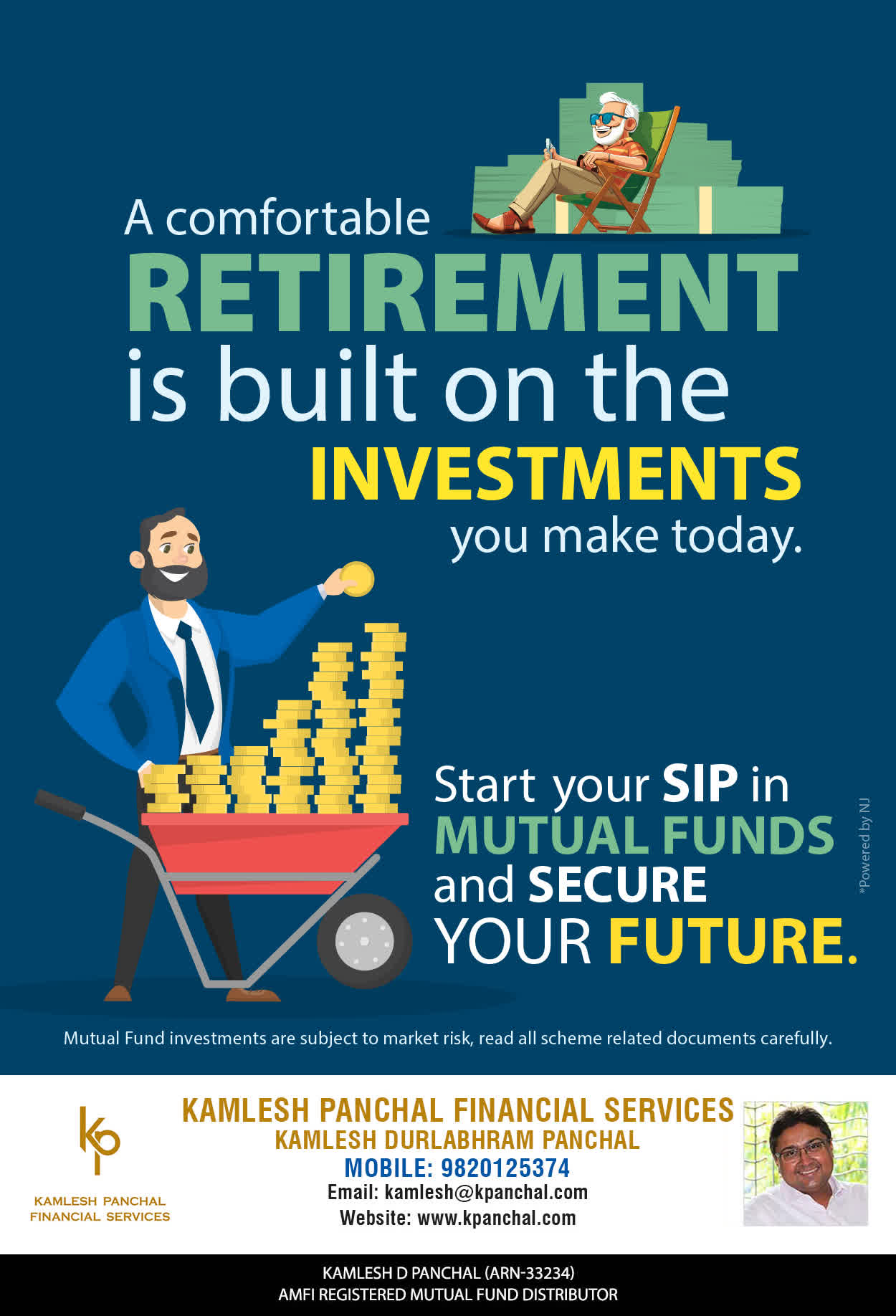 A comfortable RETIREMENT is built on the INVESTMENTS you make today.

Start your SIP in MUTUAL FUNDS and SECURE YOUR FUTURE.

*Powered by NJ

Mutual Fund investments are subject to market risk, read all scheme related documents carefully.

kp
KAMLESH PANCHAL FINANCIAL SERVICES

KAMLESH PANCHAL FINANCIAL SERVICES
KAMLESH DURLABHRAM PANCHAL
MOBILE: 9820125374
Email: kamlesh@kpanchal.com
Website: www.kpanchal.com

KAMLESH D PANCHAL (ARN-33234)
AMFI REGISTERED MUTUAL FUND DISTRIBUTOR